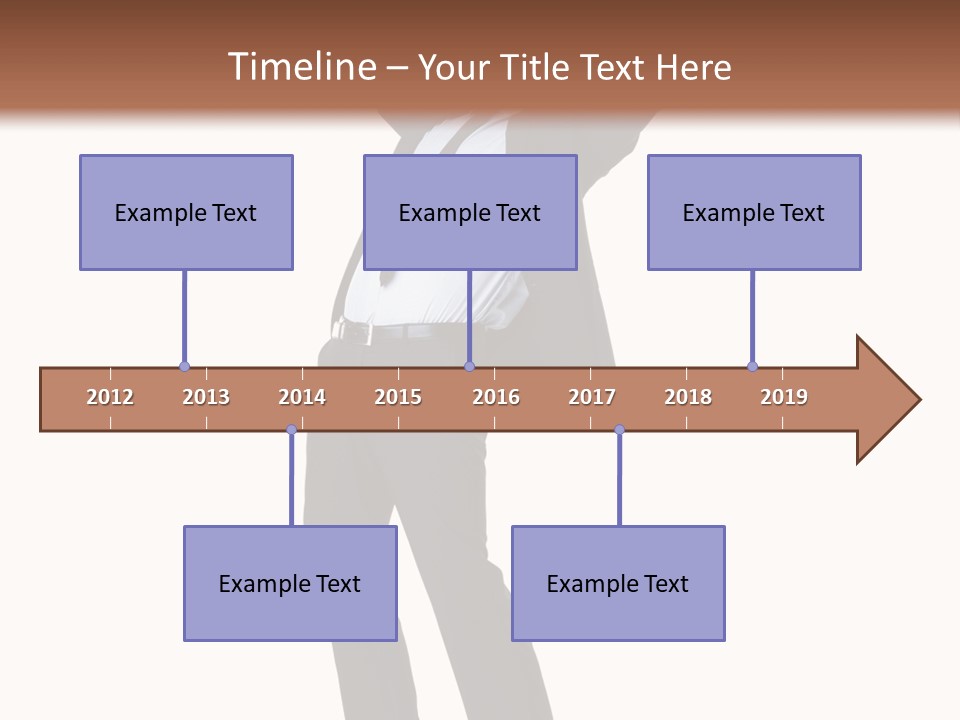 Timeline – Your Title Text Here

Example Text

Example Text

Example Text

2012 2013 2014 2015 2016 2017 2018 2019

Example Text

Example Text